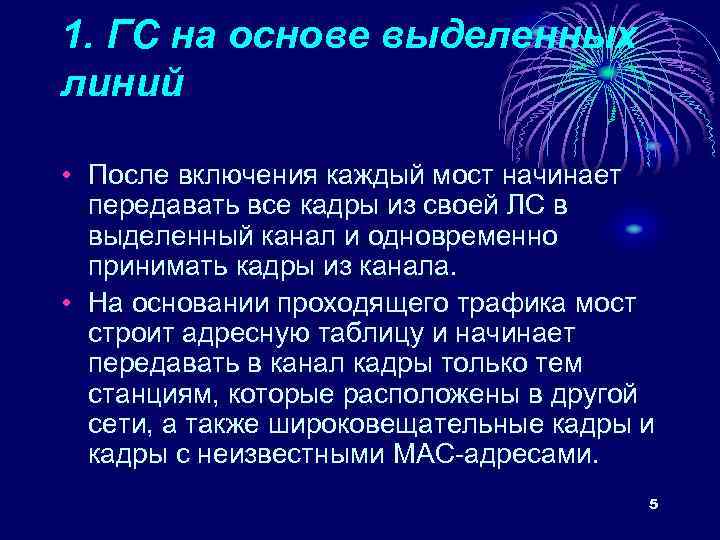 1. ГС на основе выделенных линий

• После включения каждый мост начинает передавать все кадры из своей ЛС в выделенный канал и одновременно принимать кадры из канала.

• На основании проходящего трафика мост строит адресную таблицу и начинает передавать в канал кадры только тем станциям, которые расположены в другой сети, а также широковещательные кадры и кадры с неизвестными МАС-адресами.

5